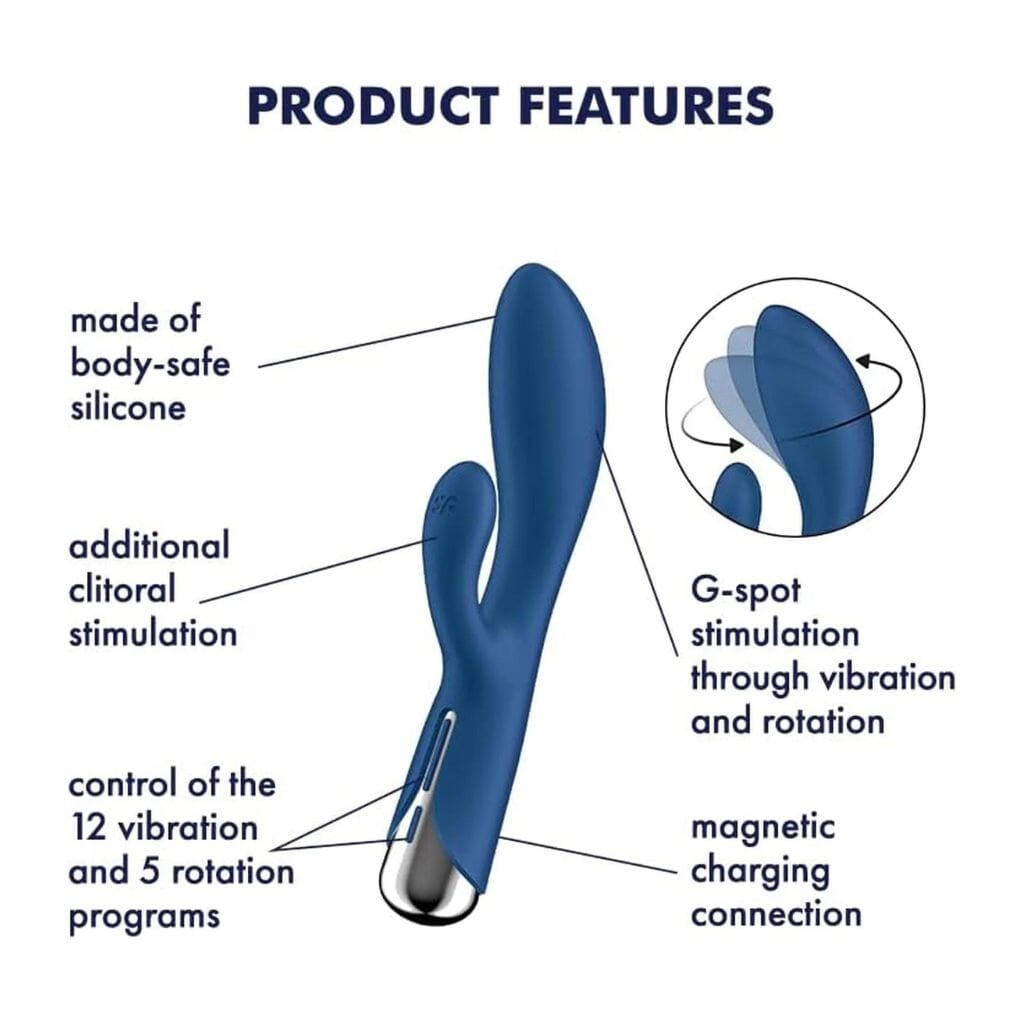 PRODUCT FEATURES

made of body-safe silicone

additional clitoral stimulation

control of the 12 vibration and 5 rotation programs

G-spot stimulation through vibration and rotation

magnetic charging connection